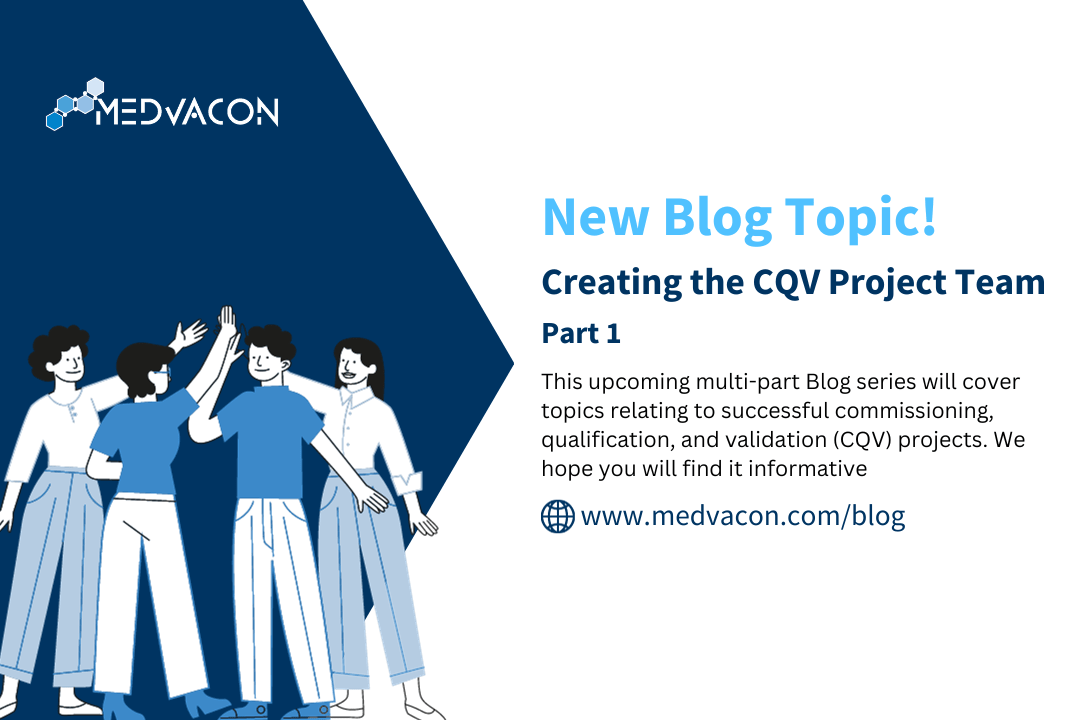 MEDVACON

New Blog Topic!

Creating the CQV Project Team

Part 1

This upcoming multi-part Blog series will cover topics relating to successful commissioning, qualification, and validation (CQV) projects. We hope you will find it informative

www.medvacon.com/blog